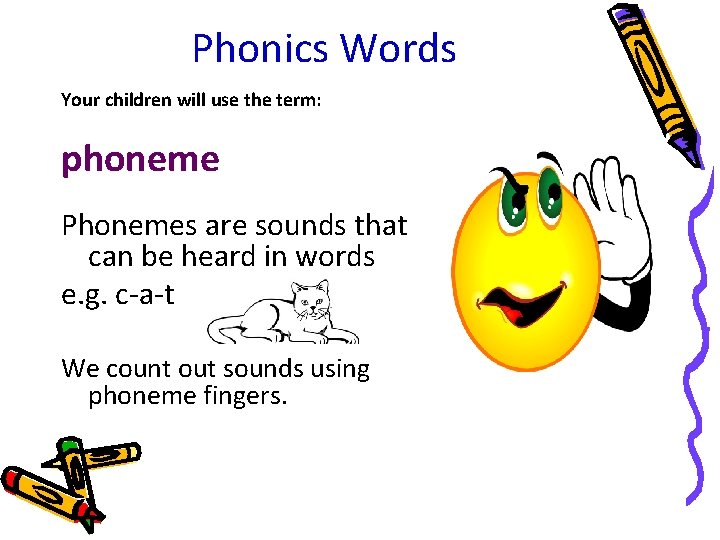 Phonics Words

Your children will use the term:

phoneme

Phonemes are sounds that can be heard in words
e.g. c-a-t

We count out sounds using phoneme fingers.